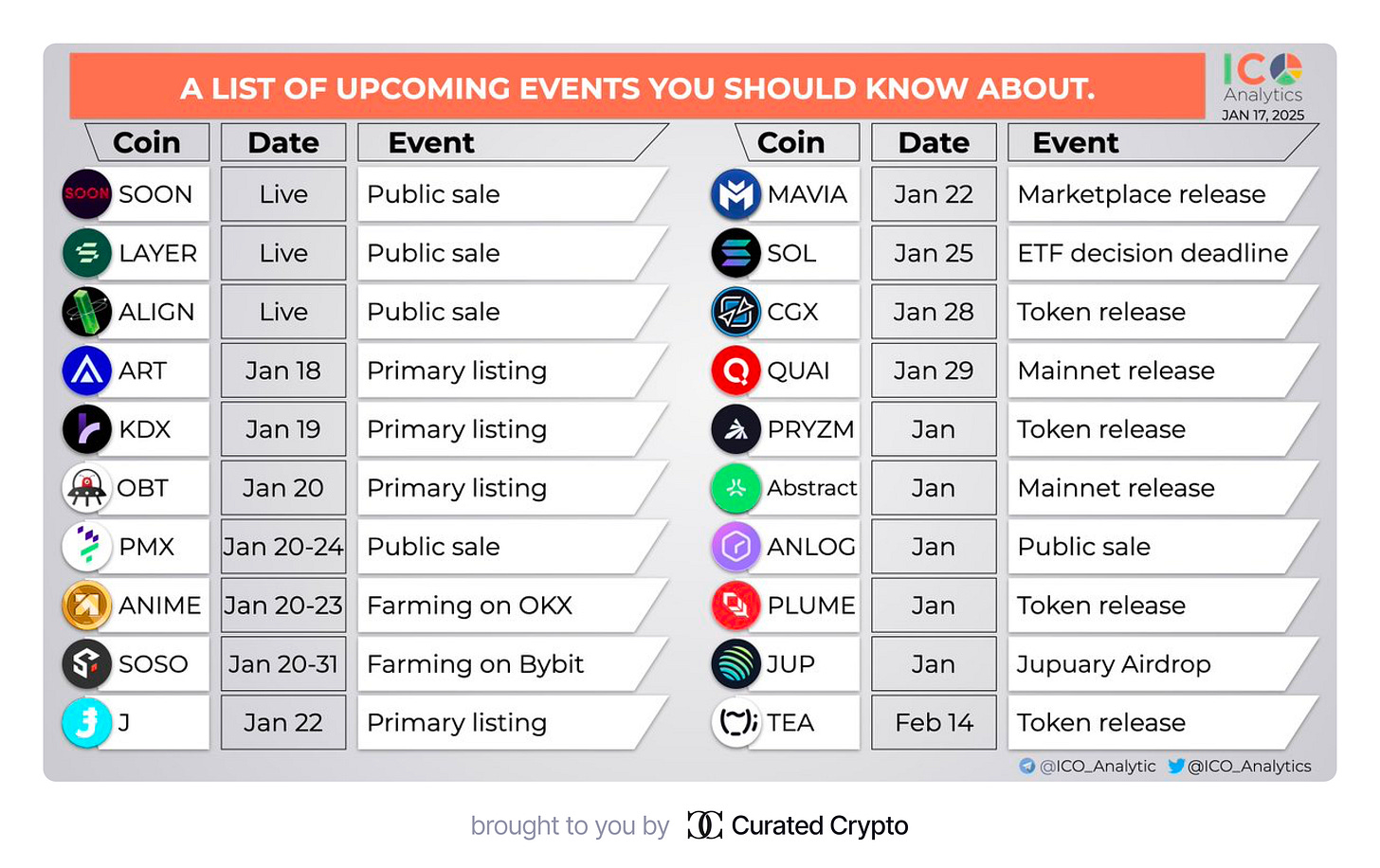 A LIST OF UPCOMING EVENTS YOU SHOULD KNOW ABOUT.

ICO Analytics
JAN 17, 2025

| Coin | Date | Event |
|---|---|---|
| SOON | Live | Public sale |
| LAYER | Live | Public sale |
| ALIGN | Live | Public sale |
| ART | Jan 18 | Primary listing |
| KDX | Jan 19 | Primary listing |
| OBT | Jan 20 | Primary listing |
| PMX | Jan 20-24 | Public sale |
| ANIME | Jan 20-23 | Farming on OKX |
| SOSO | Jan 20-31 | Farming on Bybit |
| J | Jan 22 | Primary listing |

| Coin | Date | Event |
|---|---|---|
| MAVIA | Jan 22 | Marketplace release |
| SOL | Jan 25 | ETF decision deadline |
| CGX | Jan 28 | Token release |
| QUAI | Jan 29 | Mainnet release |
| PRYZM | Jan | Token release |
| Abstract | Jan | Mainnet release |
| ANLOG | Jan | Public sale |
| PLUME | Jan | Token release |
| JUP | Jan | Jupuary Airdrop |
| TEA | Feb 14 | Token release |

@ICO_Analytic @ICO_Analytics

brought to you by Curated Crypto